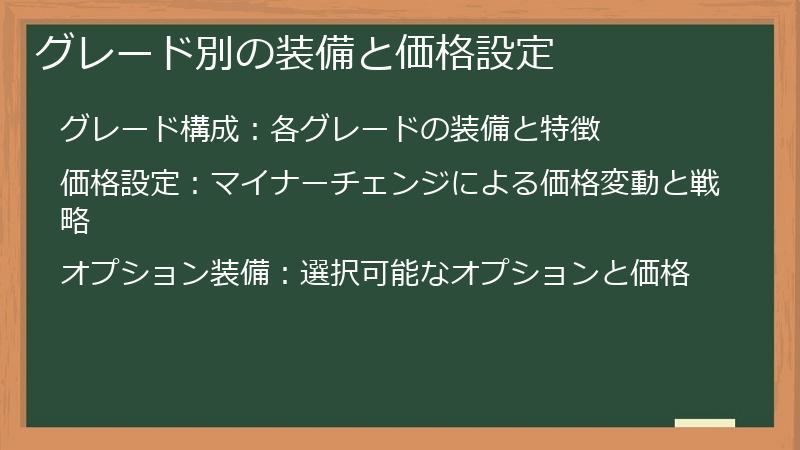 グレード別の装備と価格設定

グレード構成：各グレードの装備と特徴

価格設定：マイナーチェンジによる価格変動と戦略

オプション装備：選択可能なオプションと価格